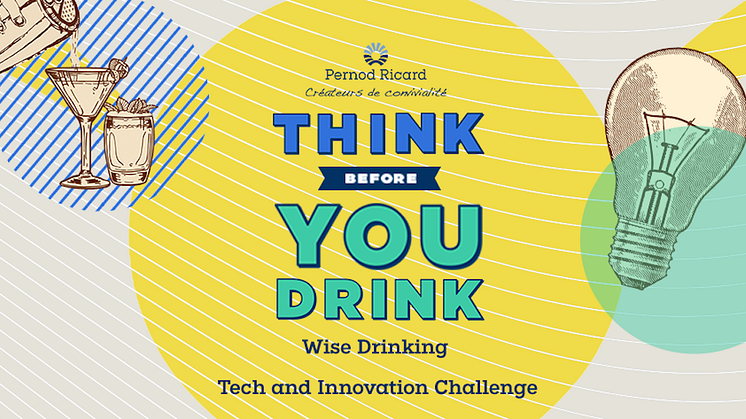 Pernod Ricard
Créateurs de convivialité

THINK
BEFORE
YOU
DRINK

Wise Drinking

Tech and Innovation Challenge